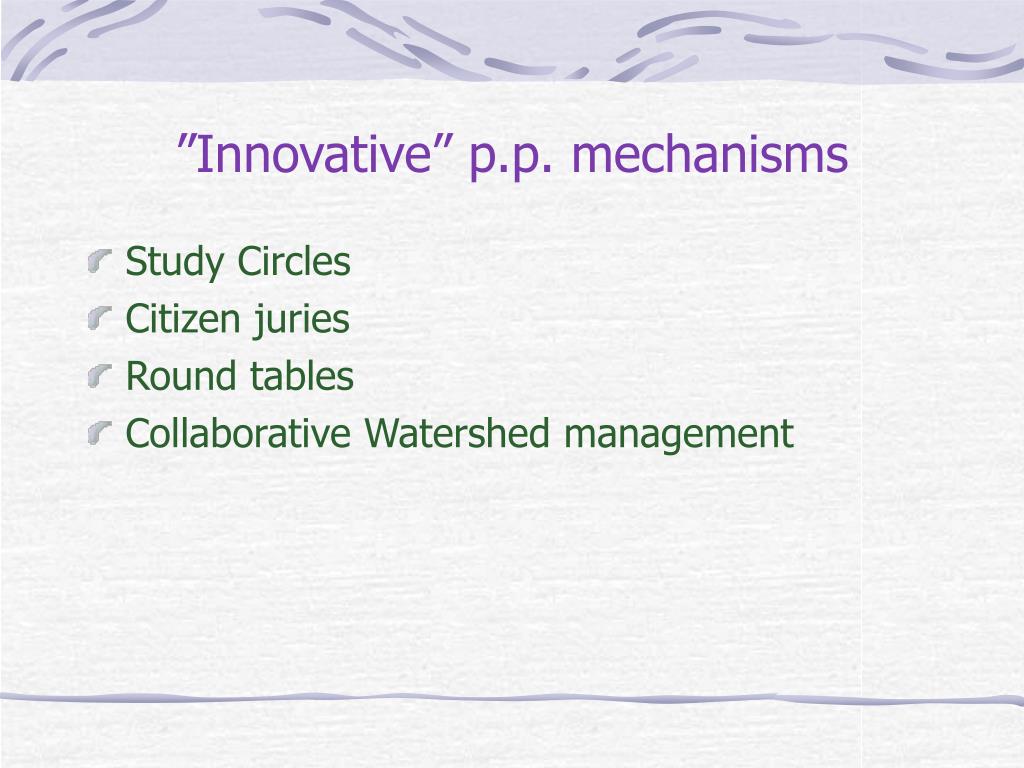 ”Innovative” p.p. mechanisms

Study Circles
Citizen juries
Round tables
Collaborative Watershed management